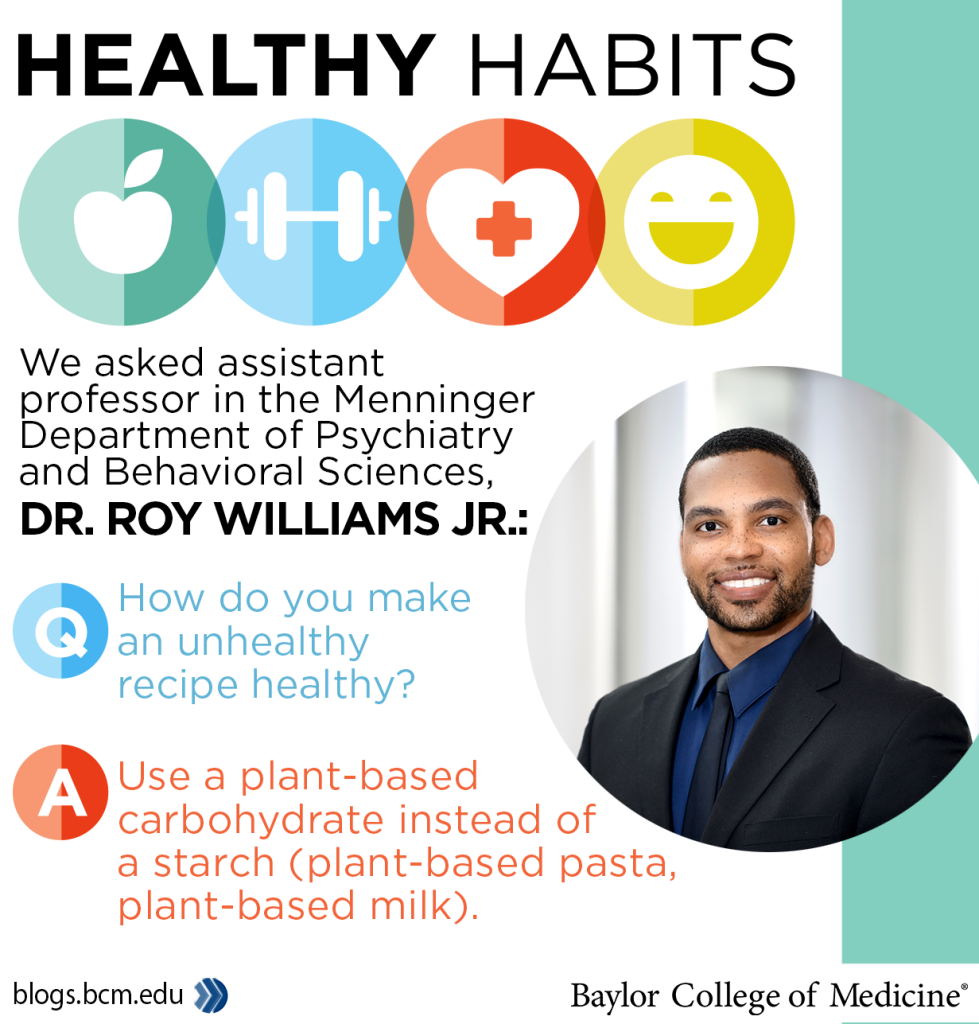 HEALTHY HABITS

We asked assistant professor in the Menninger Department of Psychiatry and Behavioral Sciences,
DR. ROY WILLIAMS JR.:

Q How do you make an unhealthy recipe healthy?

A Use a plant-based carbohydrate instead of a starch (plant-based pasta, plant-based milk).

blogs.bcm.edu

Baylor College of Medicine®